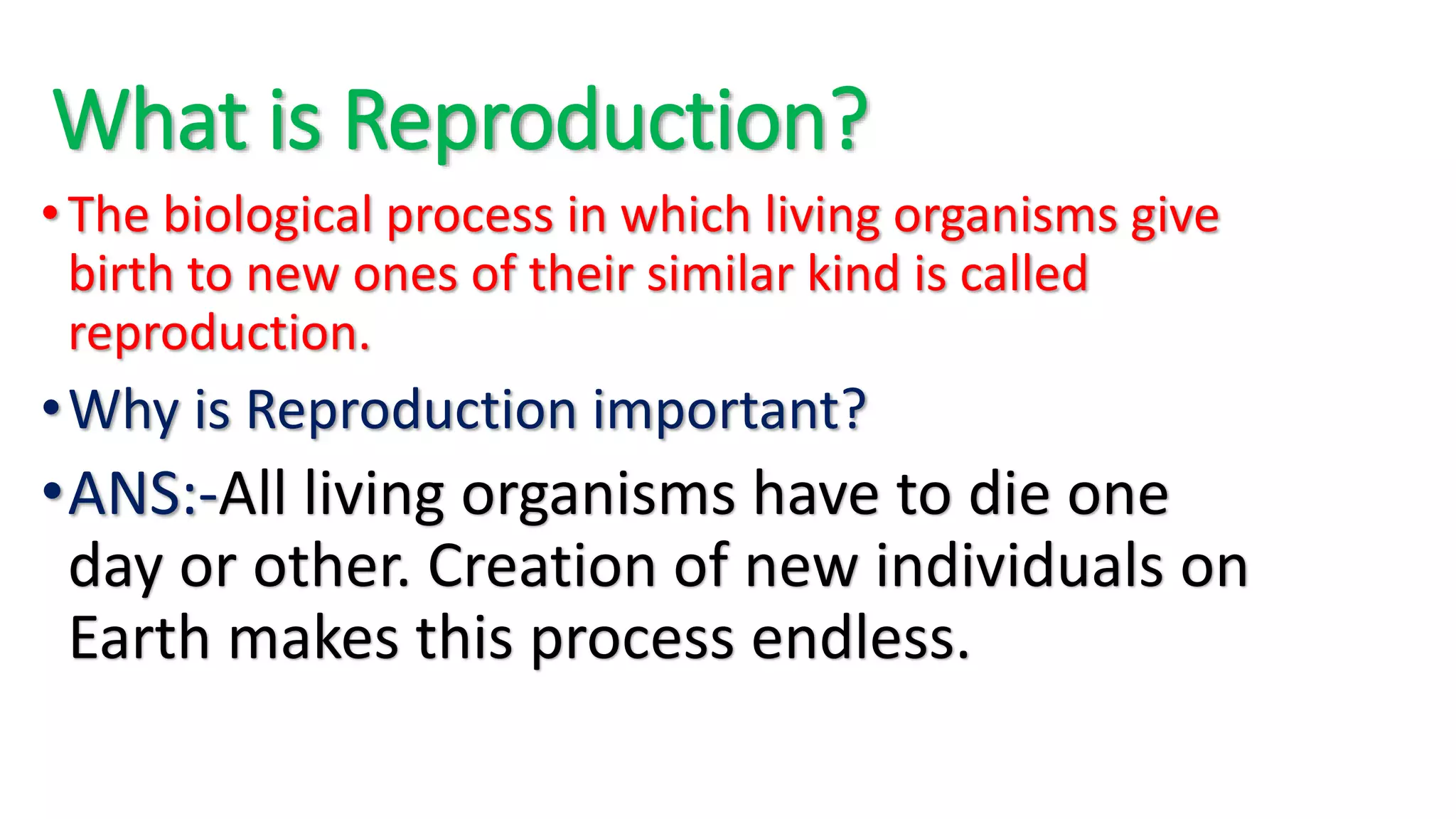 What is Reproduction?

• The biological process in which living organisms give birth to new ones of their similar kind is called reproduction.

• Why is Reproduction important?

• ANS:-All living organisms have to die one day or other. Creation of new individuals on Earth makes this process endless.